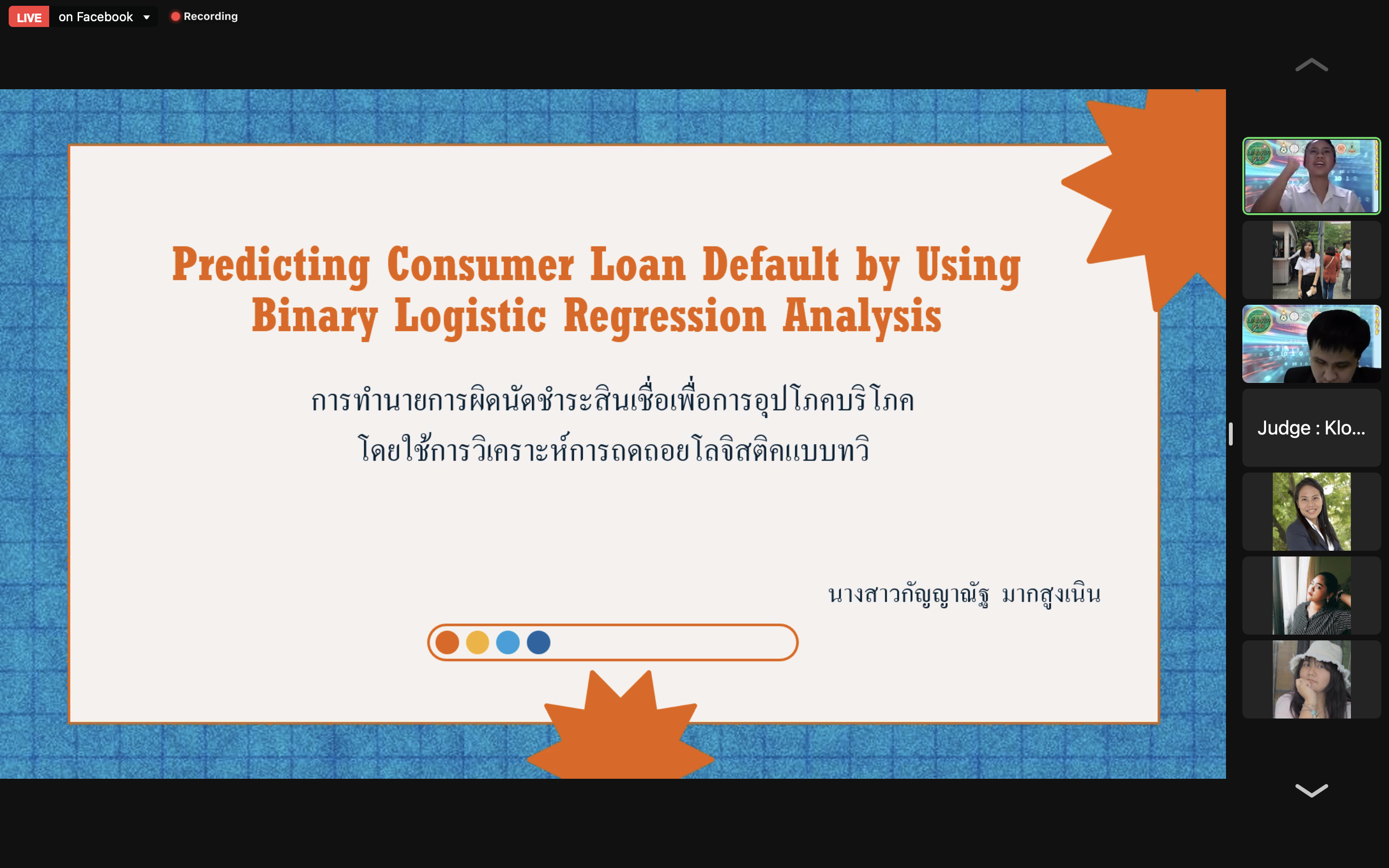 LIVE on Facebook Recording

Predicting Consumer Loan Default by Using Binary Logistic Regression Analysis

การทำนายการผิดนัดชำระสินเชื่อเพื่อการอุปโภคบริโภค
โดยใช้การวิเคราะห์การถดถอยโลจิสติคแบบทวิ

นางสาวกัญญาณัฐ มากสูงเนิน

Judge : Klo...